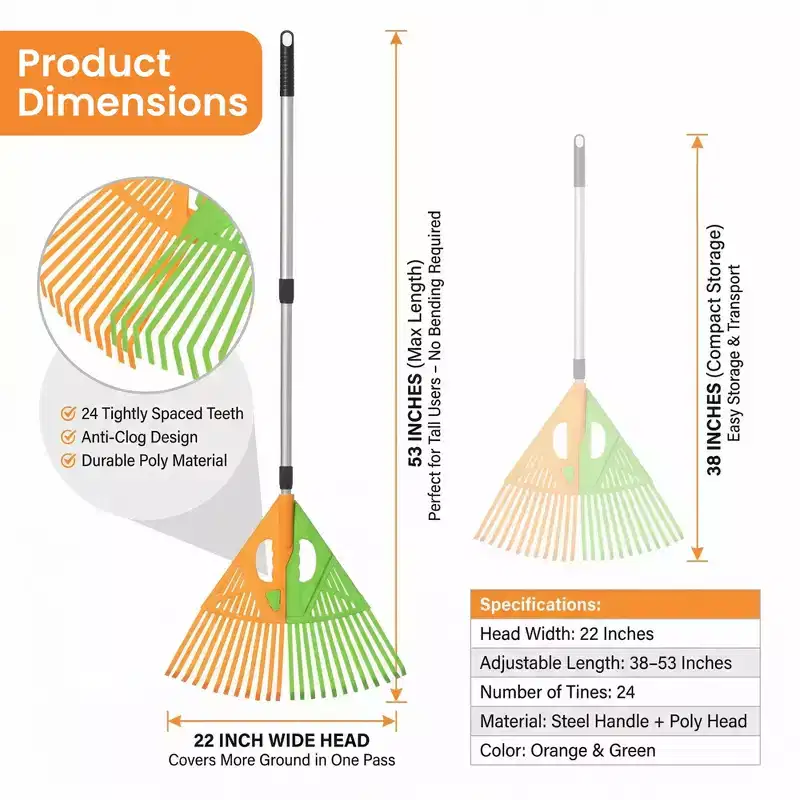 Product Dimensions

24 Tightly Spaced Teeth
Anti-Clog Design
Durable Poly Material

53 INCHES (Max Length)
Perfect for Tall Users – No Bending Required

38 INCHES (Compact Storage)
Easy Storage & Transport

22 INCH WIDE HEAD
Covers More Ground in One Pass

| Specifications: |
|---|
| Head Width: 22 Inches |
| Adjustable Length: 38–53 Inches |
| Number of Tines: 24 |
| Material: Steel Handle + Poly Head |
| Color: Orange & Green |